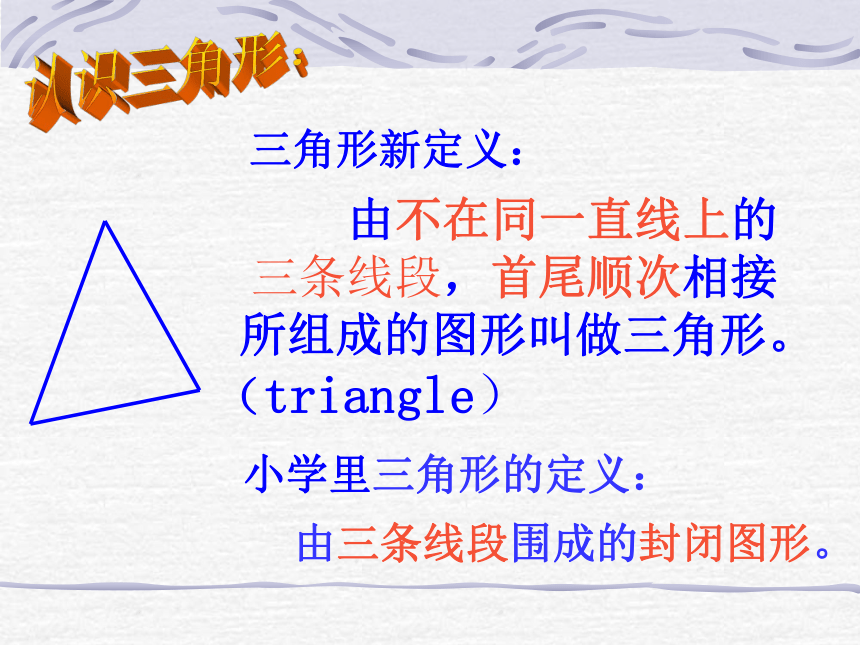 认识三角形：

三角形新定义：

由不在同一直线上的三条线段，首尾顺次相接所组成的图形叫做三角形。（triangle）

小学里三角形的定义：

由三条线段围成的封闭图形。